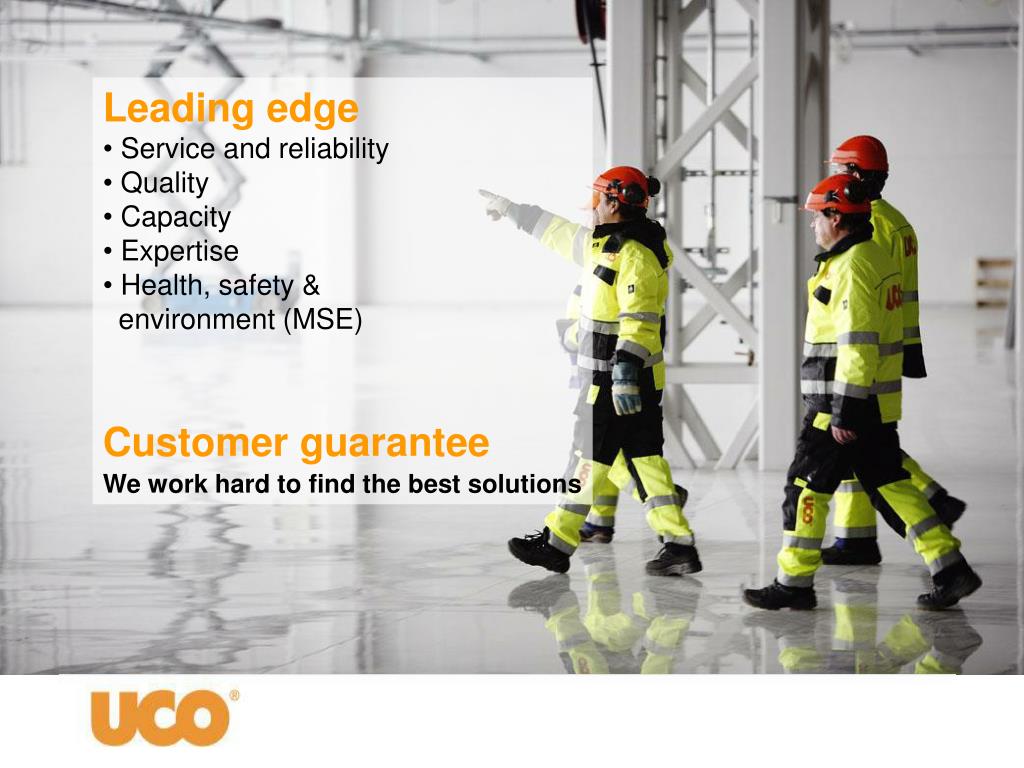 Leading edge
• Service and reliability
• Quality
• Capacity
• Expertise
• Health, safety & environment (MSE)

Customer guarantee
We work hard to find the best solutions

UCO®